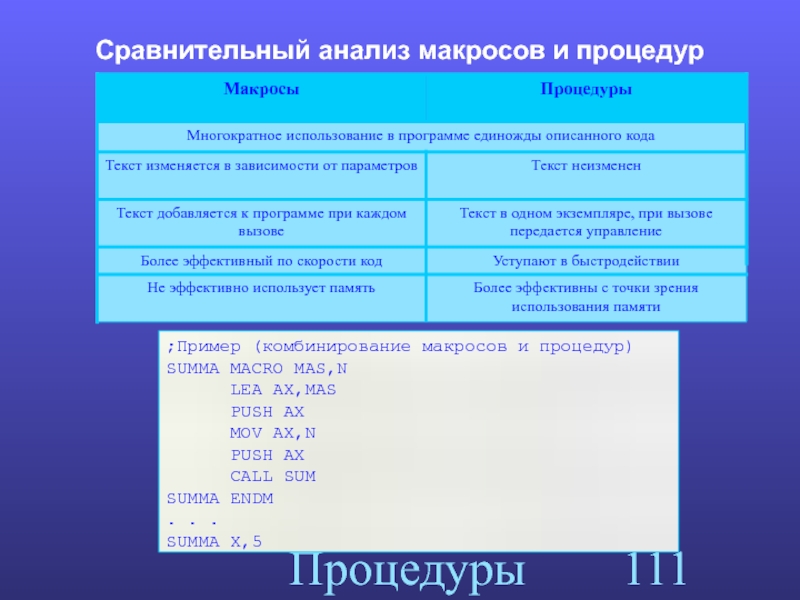 Сравнительный анализ макросов и процедур

| Макросы | Процедуры |
|---|---|
| Многократное использование в программе единожды описанного кода | |
| Текст изменяется в зависимости от параметров | Текст неизменен |
| Текст добавляется к программе при каждом вызове | Текст в одном экземпляре, при вызове передается управление |
| Более эффективный по скорости код | Уступают в быстродействии |
| Не эффективно использует память | Более эффективны с точки зрения использования памяти |

;Пример (комбинирование макросов и процедур)
SUMMA MACRO MAS,N
LEA AX,MAS
PUSH AX
MOV AX,N
PUSH AX
CALL SUM
SUMMA ENDM
. . .
SUMMA X,5

Процедуры 111